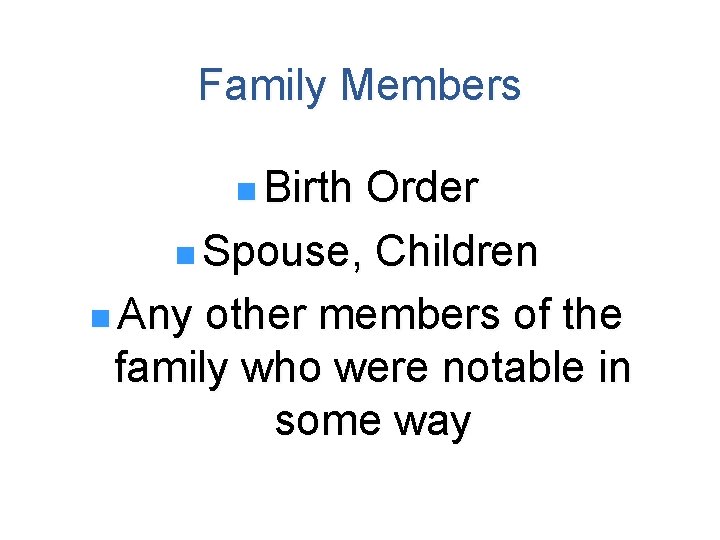 Family Members

- Birth Order
- Spouse, Children
- Any other members of the family who were notable in some way